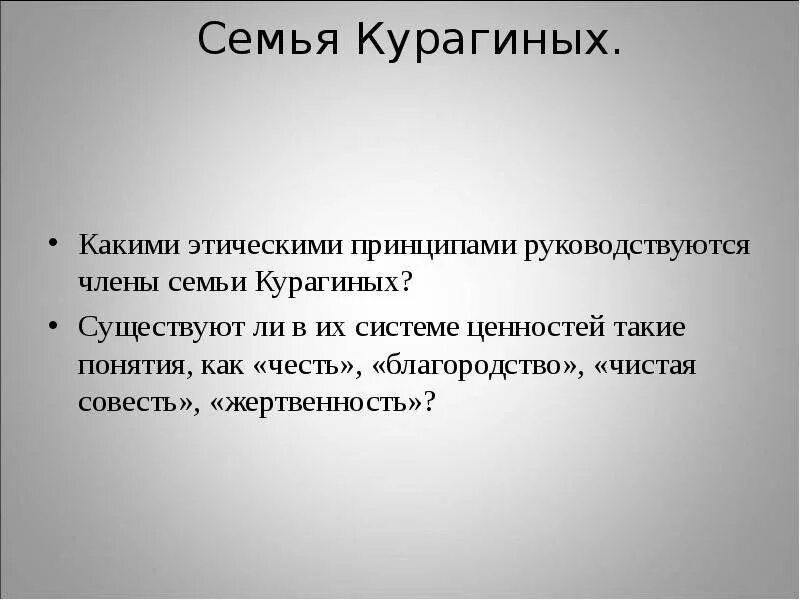 Семья Курагиных.

• Какими этическими принципами руководствуются члены семьи Курагиных?

• Существуют ли в их системе ценностей такие понятия, как «честь», «благородство», «чистая совесть», «жертвенность»?